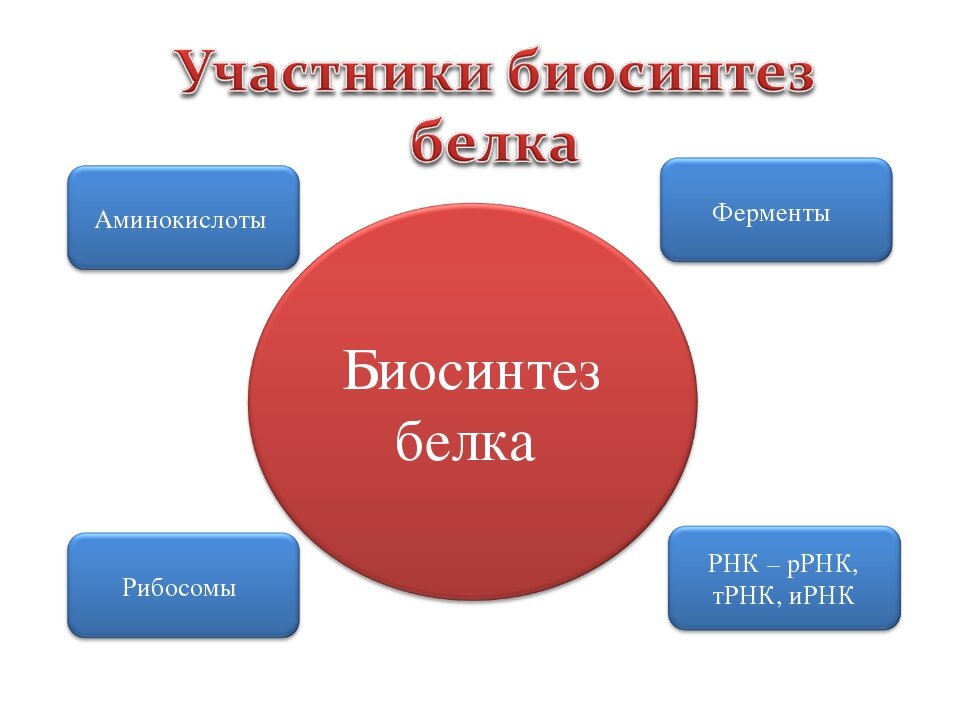 Участники биосинтез белка

Аминокислоты

Ферменты

Биосинтез белка

Рибосомы

РНК – рРНК, тРНК, иРНК